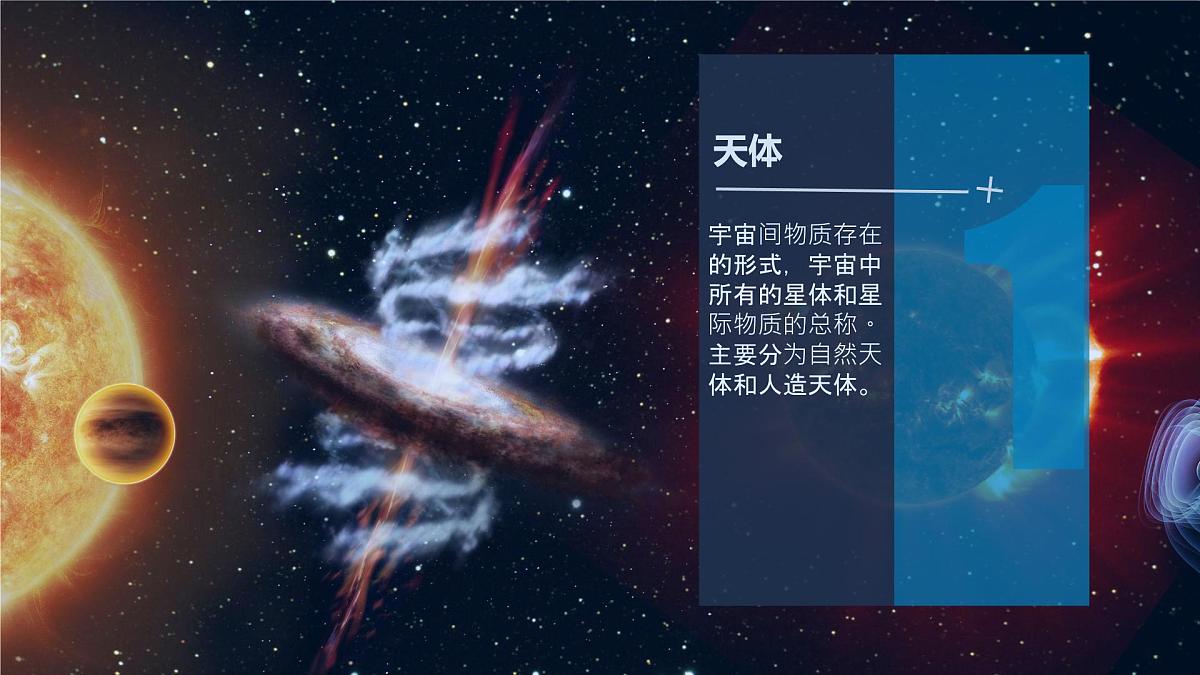 天体

宇宙间物质存在的形式，宇宙中所有的星体和星际物质的总称。主要分为自然天体和人造天体。

1